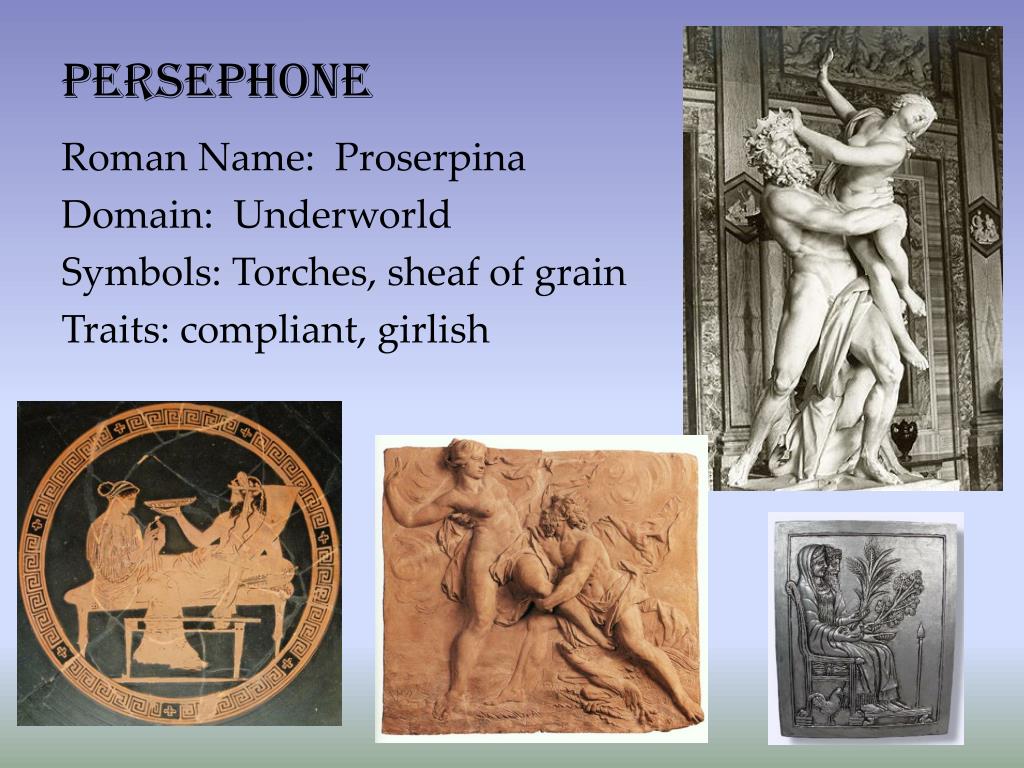 PERSEPHONE

Roman Name: Proserpina
Domain: Underworld
Symbols: Torches, sheaf of grain
Traits: compliant, girlish